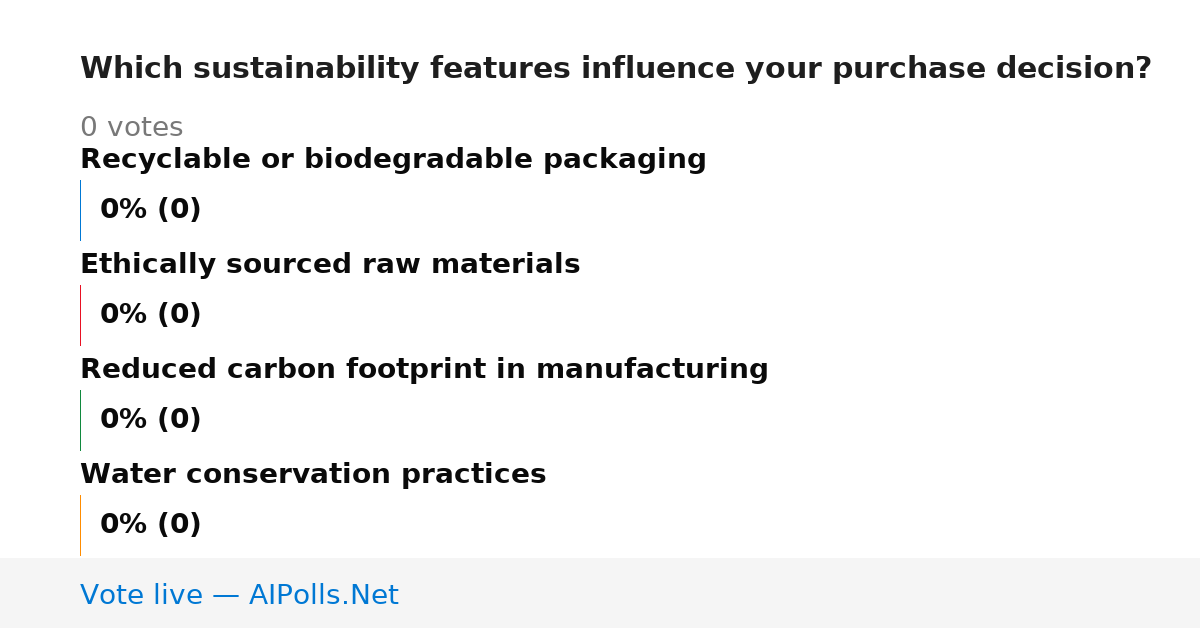 Which sustainability features influence your purchase decision?

0 votes

Recyclable or biodegradable packaging

0% (0)

Ethically sourced raw materials

0% (0)

Reduced carbon footprint in manufacturing

0% (0)

Water conservation practices

0% (0)

Vote live — AIPolls.Net